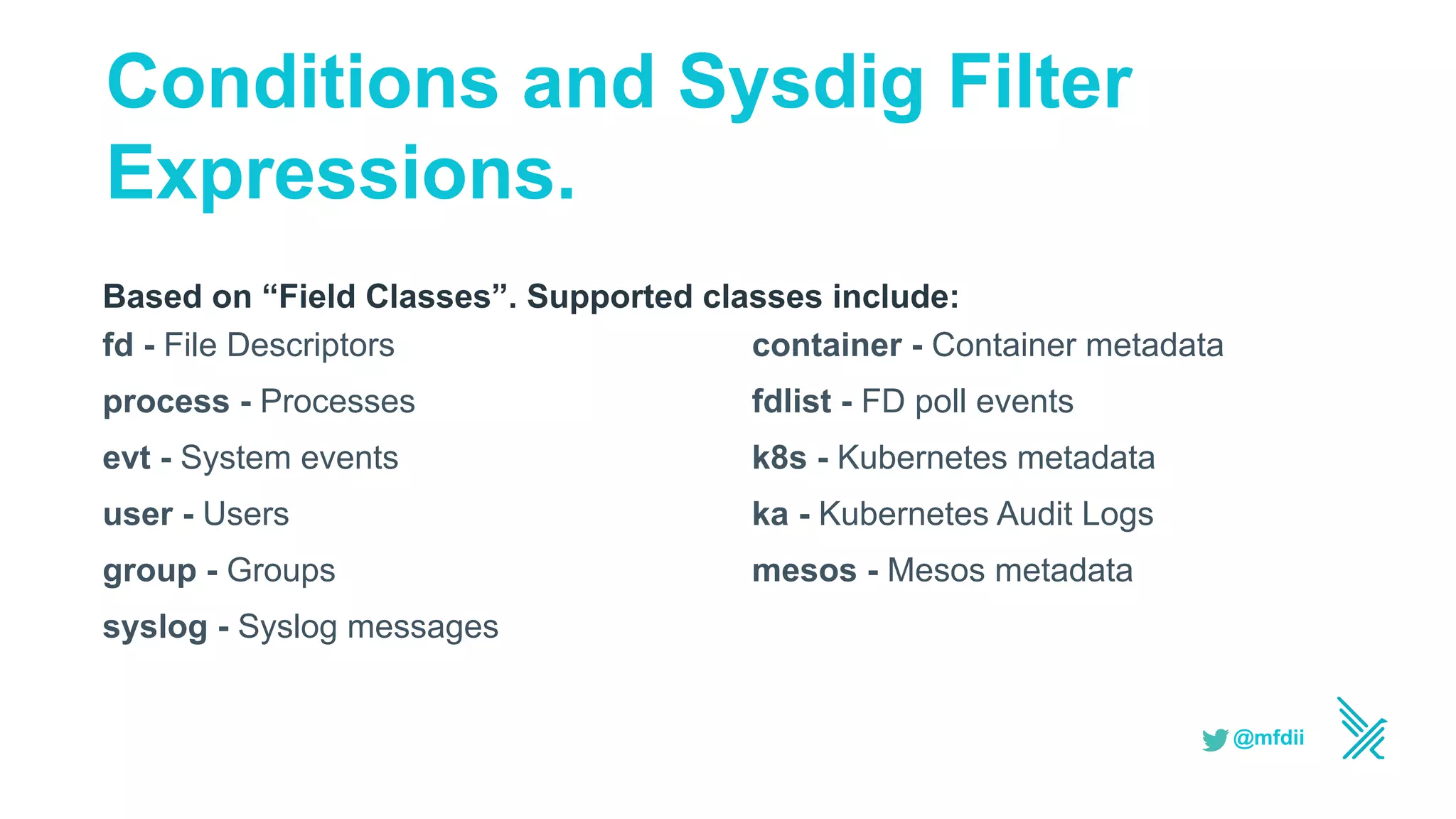 Conditions and Sysdig Filter Expressions.

Based on “Field Classes”. Supported classes include:

fd - File Descriptors

process - Processes

evt - System events

user - Users

group - Groups

syslog - Syslog messages

container - Container metadata

fdlist - FD poll events

k8s - Kubernetes metadata

ka - Kubernetes Audit Logs

mesos - Mesos metadata

@mfdii